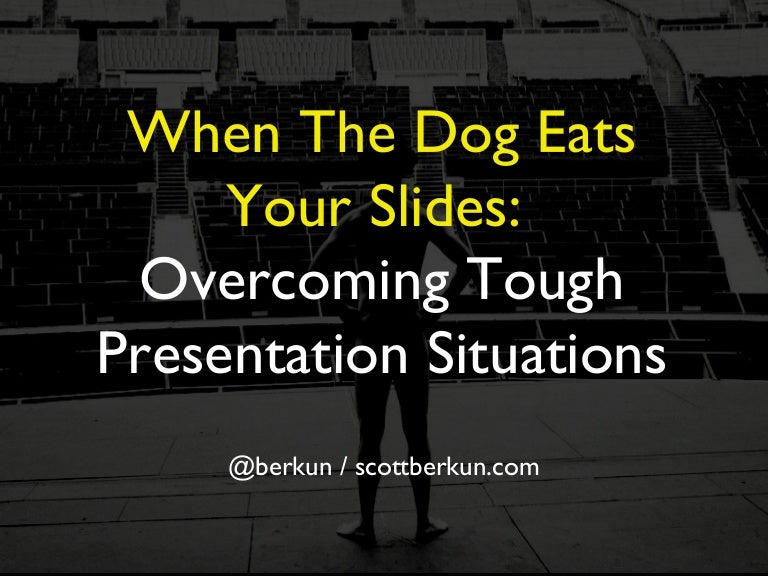 When The Dog Eats Your Slides:

Overcoming Tough Presentation Situations

@berkun / scottberkun.com